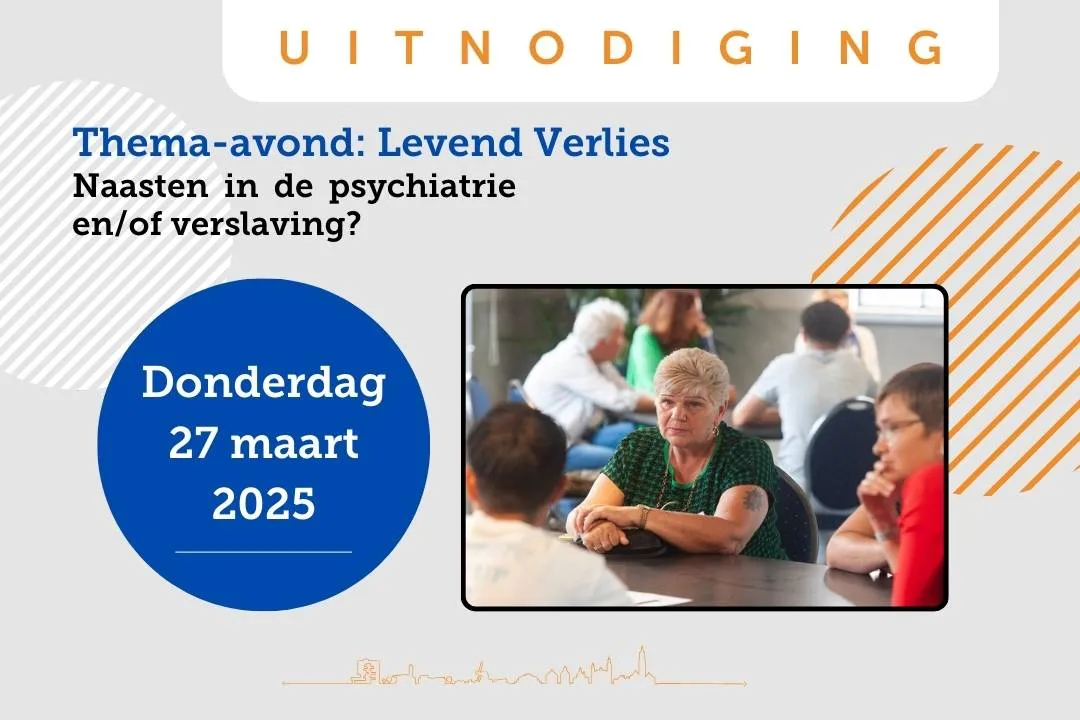 UITNODIGING

Thema-avond: Levend Verlies

Naasten in de psychiatrie en/of verslaving?

Donderdag 27 maart 2025